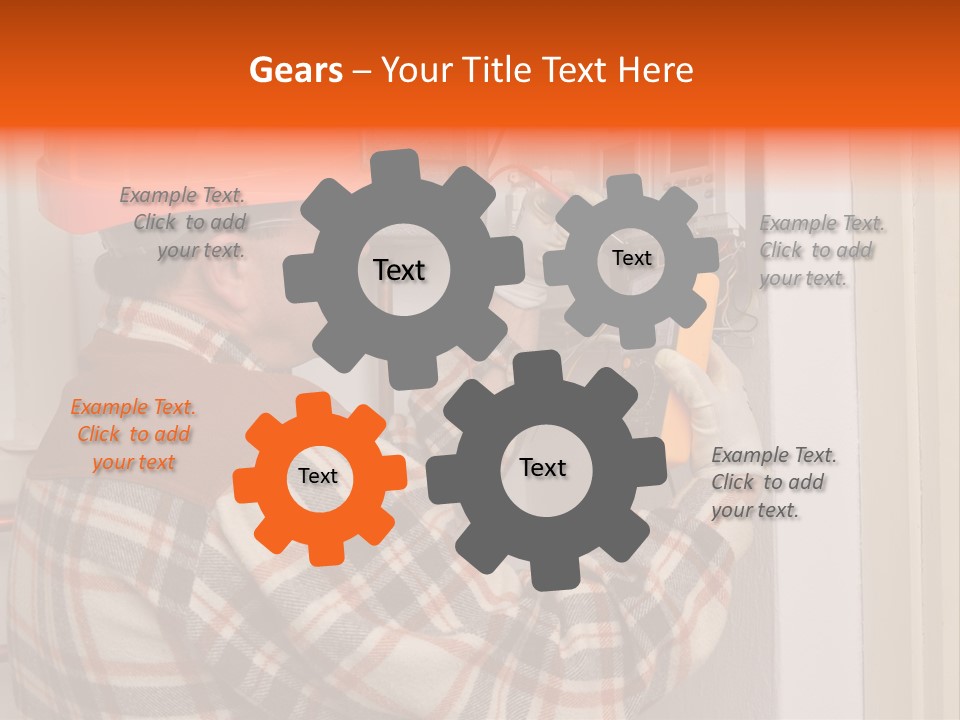 Gears – Your Title Text Here

Example Text. Click to add your text.

Text

Text

Example Text. Click to add your text.

Example Text. Click to add your text

Text

Text

Example Text. Click to add your text.